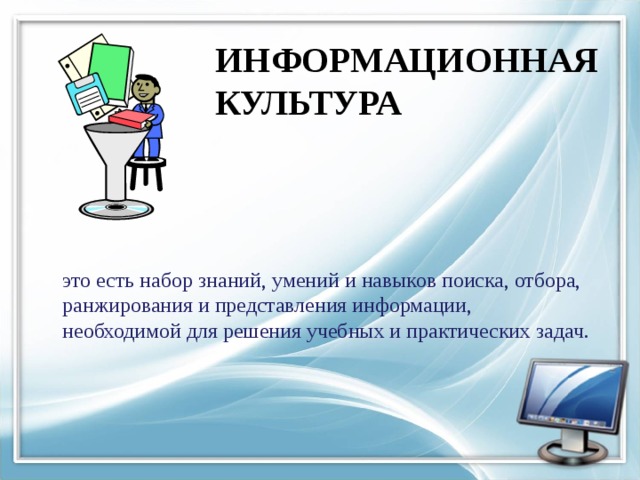 ИНФОРМАЦИОННАЯ КУЛЬТУРА

это есть набор знаний, умений и навыков поиска, отбора, ранжирования и представления информации, необходимой для решения учебных и практических задач.